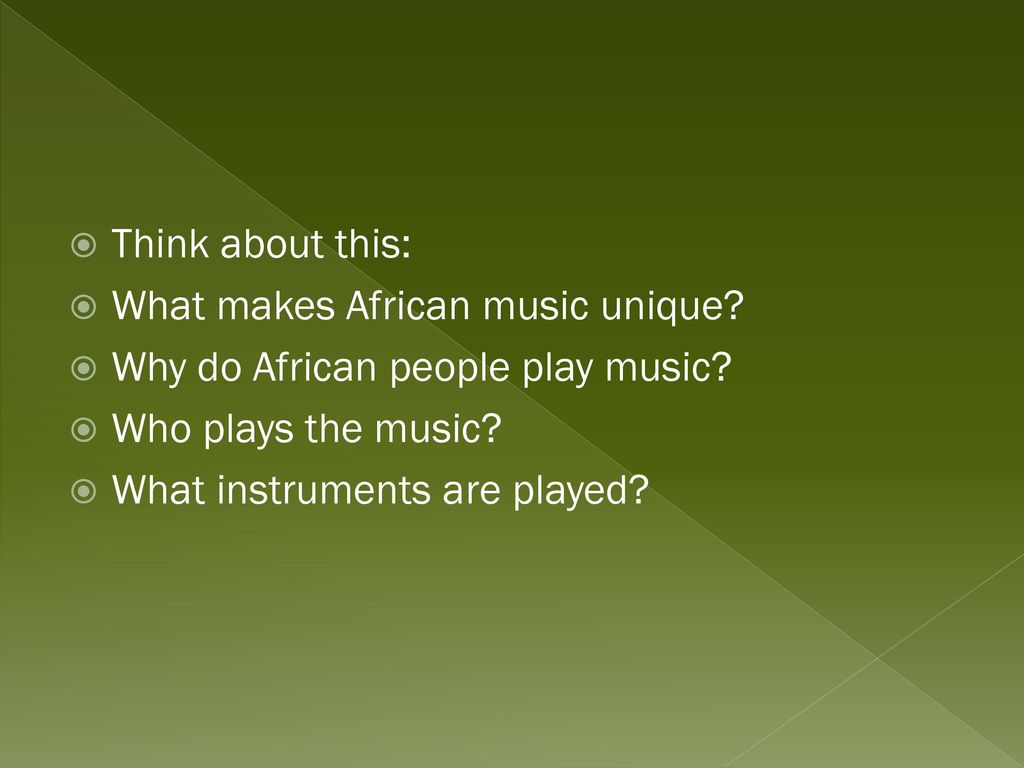 Think about this:
What makes African music unique?
Why do African people play music?
Who plays the music?
What instruments are played?